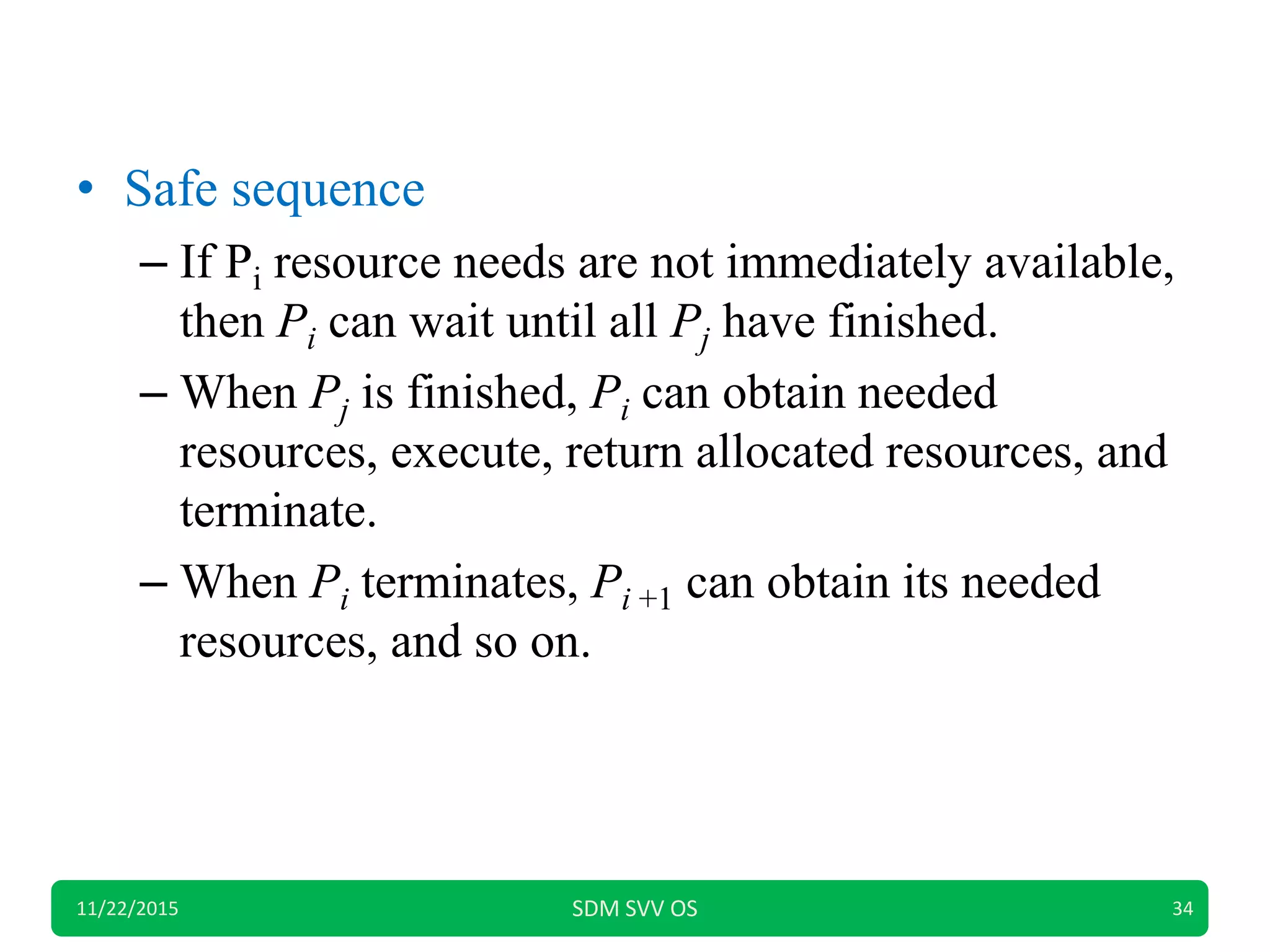 • Safe sequence

– If $P_i$ resource needs are not immediately available, then $P_i$ can wait until all $P_j$ have finished.

– When $P_j$ is finished, $P_i$ can obtain needed resources, execute, return allocated resources, and terminate.

– When $P_i$ terminates, $P_{i+1}$ can obtain its needed resources, and so on.

11/22/2015 SDM SVV OS 34